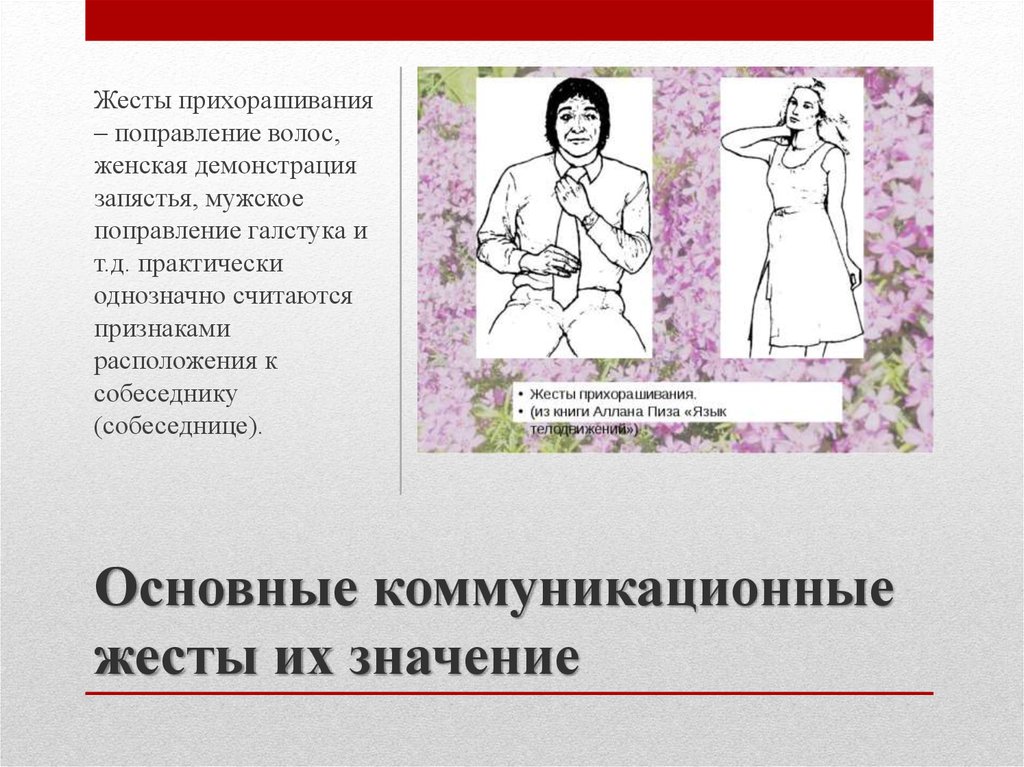 Жесты прихорашивания – поправление волос, женская демонстрация запястья, мужское поправление галстука и т.д. практически однозначно считаются признаками расположения к собеседнику (собеседнице).

• Жесты прихорашивания.
• (из книги Аллана Пиза «Язык телодвижений»)

Основные коммуникационные жесты их значение